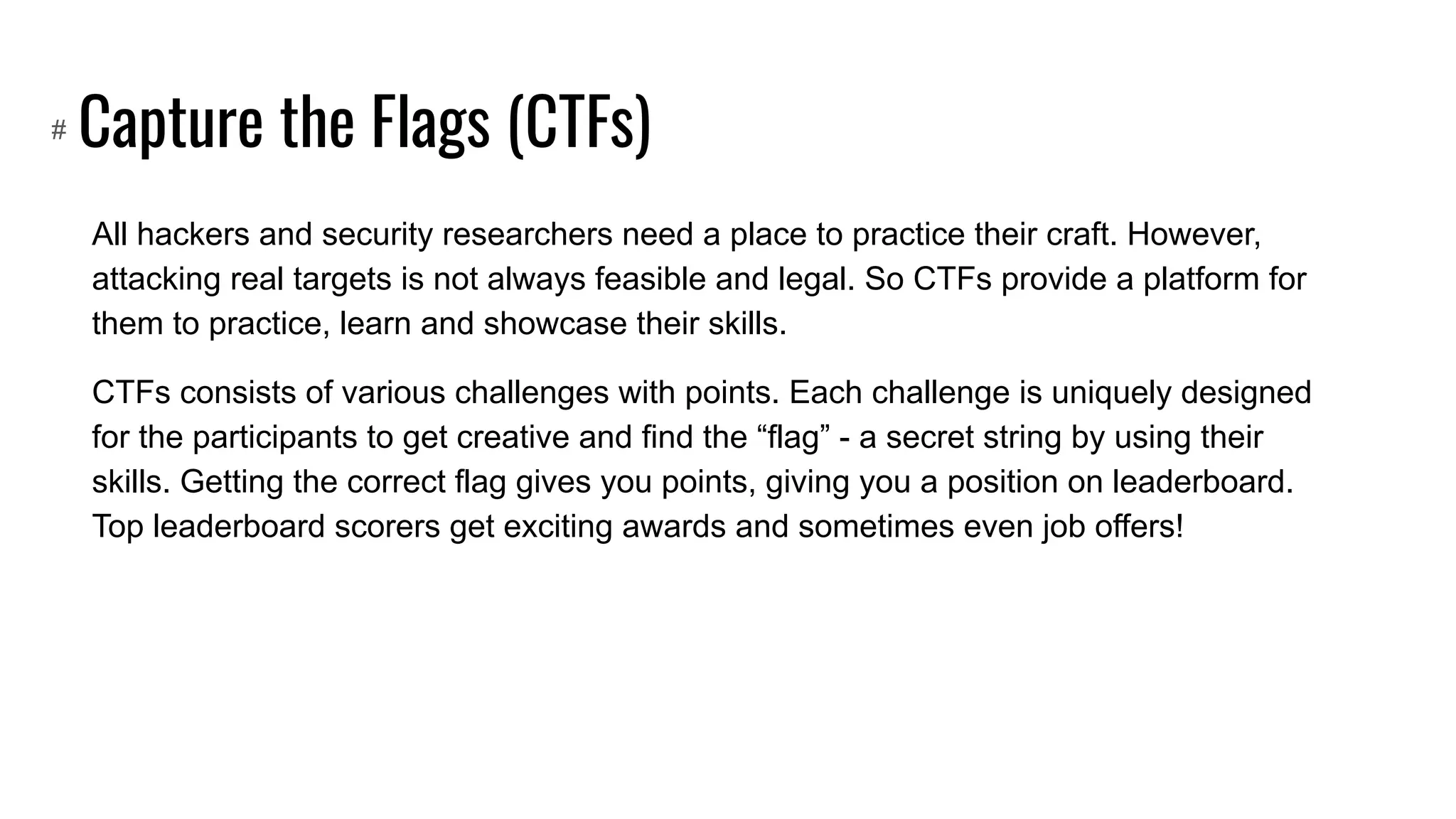 # Capture the Flags (CTFs)

All hackers and security researchers need a place to practice their craft. However, attacking real targets is not always feasible and legal. So CTFs provide a platform for them to practice, learn and showcase their skills.

CTFs consists of various challenges with points. Each challenge is uniquely designed for the participants to get creative and find the “flag” - a secret string by using their skills. Getting the correct flag gives you points, giving you a position on leaderboard. Top leaderboard scorers get exciting awards and sometimes even job offers!